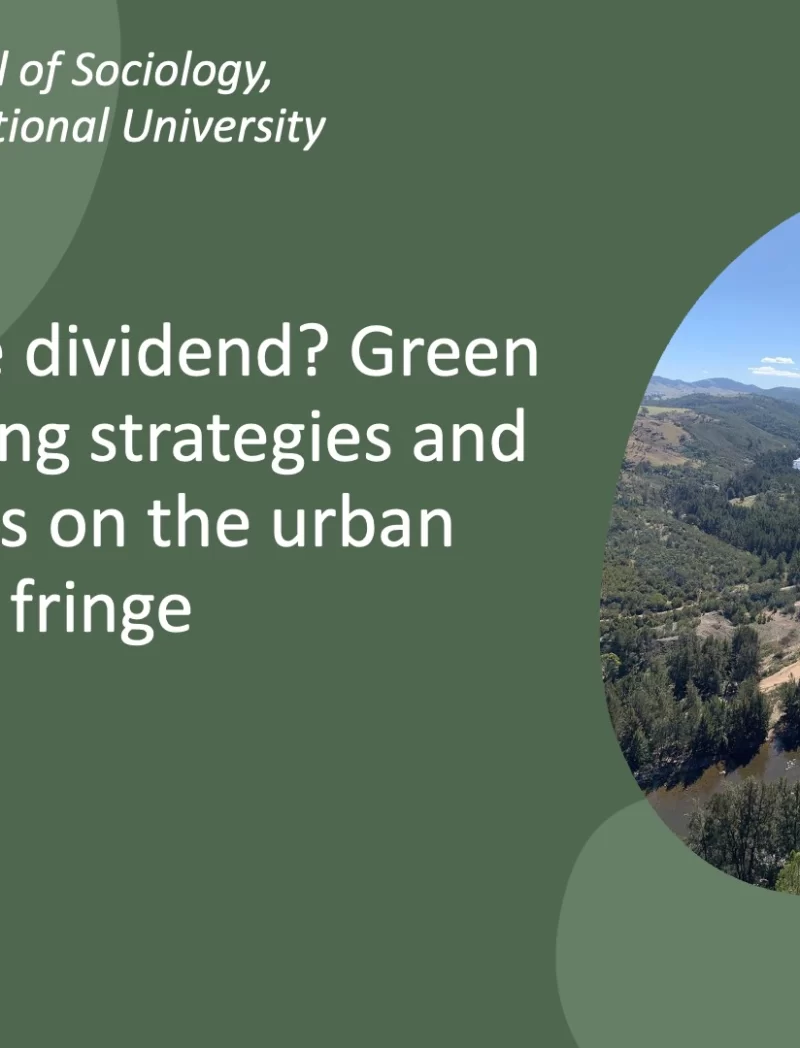 l of Sociology,
tional University

e dividend? Green
ng strategies and
s on the urban
fringe